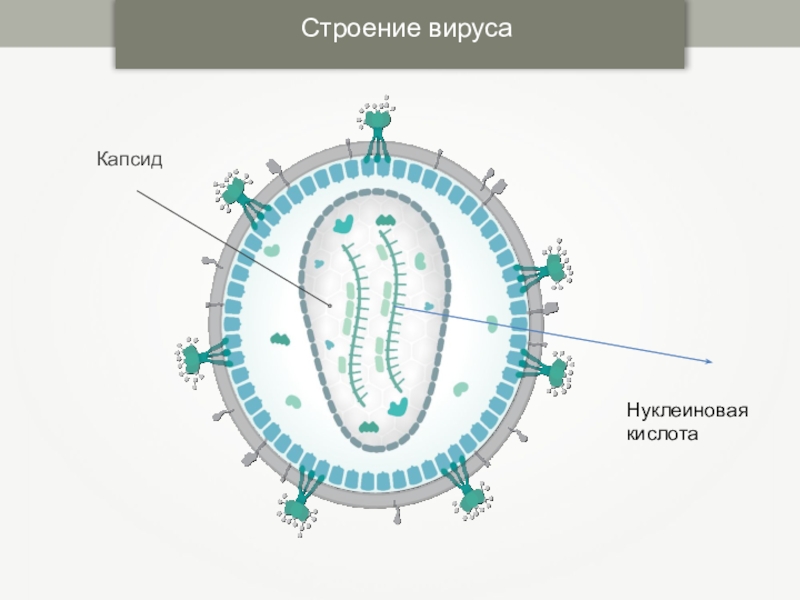 Строение вируса

Капсид

Нуклеиновая кислота